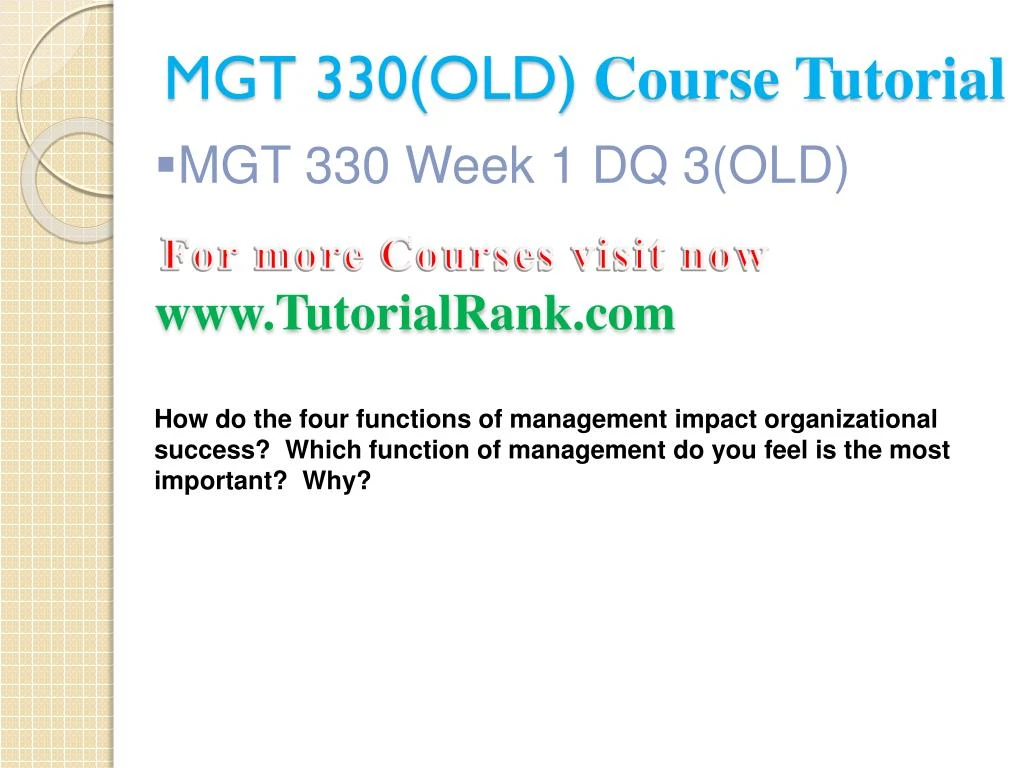 MGT 330(OLD) Course Tutorial

▪MGT 330 Week 1 DQ 3(OLD)

For more Courses visit now
www.TutorialRank.com

How do the four functions of management impact organizational success?  Which function of management do you feel is the most important?  Why?